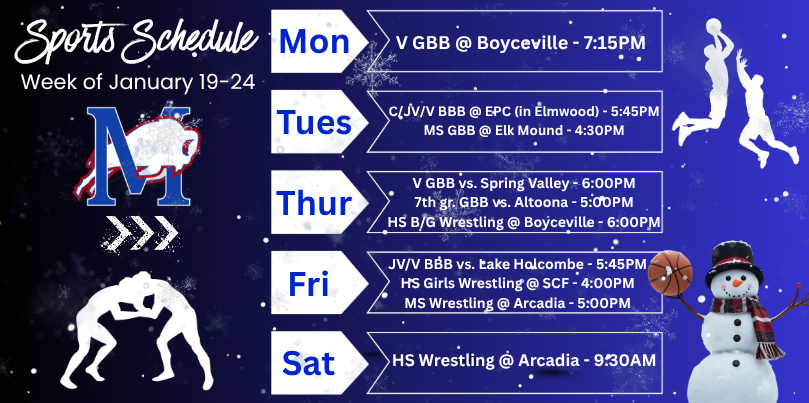 Sports Schedule
Week of January 19-24

M

Mon
V GBB @ Boyceville - 7:15PM

Tues
C/JV/V BBB @ EPC (in Elmwood) - 5:45PM
MS GBB @ Elk Mound - 4:30PM

Thur
V GBB vs. Spring Valley - 6:00PM
7th gr. GBB vs. Altoona - 5:00PM
HS B/G Wrestling @ Boyceville - 6:00PM

Fri
JV/V BBB vs. Lake Holcombe - 5:45PM
HS Girls Wrestling @ SCF - 4:00PM
MS Wrestling @ Arcadia - 5:00PM

Sat
HS Wrestling @ Arcadia - 9:30AM